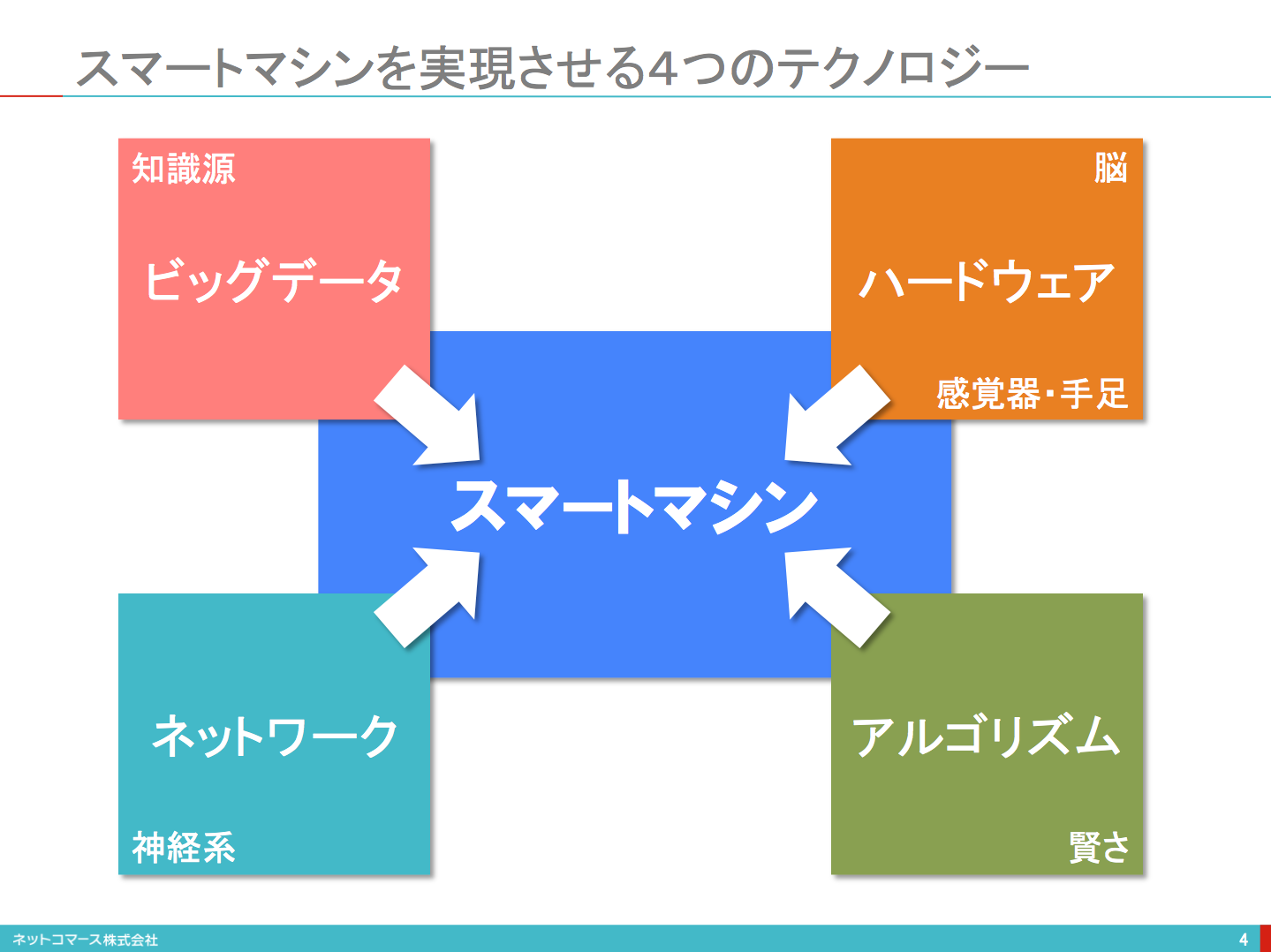 スマートマシンを実現させる4つのテクノロジー

知識源

ビッグデータ

脳

ハードウェア

感覚器・手足

スマートマシン

ネットワーク

神経系

アルゴリズム

賢さ

ネットコマース株式会社

4